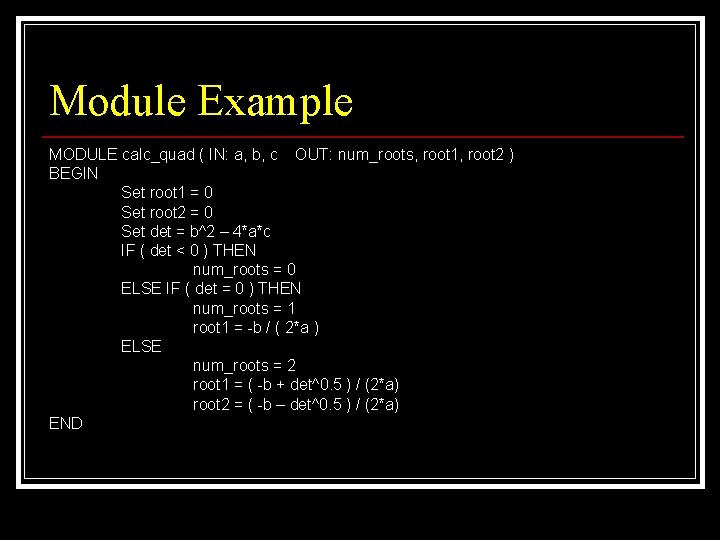 Module Example

MODULE calc_quad ( IN: a, b, c    OUT: num_roots, root1, root2 )
BEGIN
Set root1 = 0
Set root2 = 0
Set det = b^2 – 4*a*c
IF ( det < 0 ) THEN
num_roots = 0
ELSE IF ( det = 0 ) THEN
num_roots = 1
root1 = -b / ( 2*a )
ELSE
num_roots = 2
root1 = ( -b + det^0.5 ) / (2*a)
root2 = ( -b – det^0.5 ) / (2*a)
END